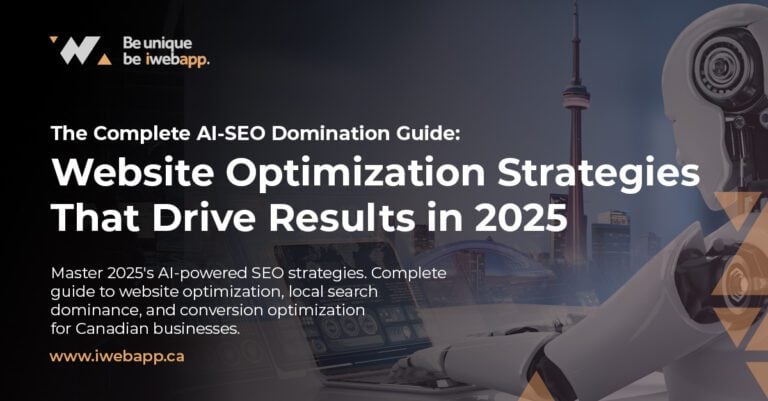 Be unique
be iwebapp.

The Complete AI-SEO Domination Guide:
Website Optimization Strategies That Drive Results in 2025

Master 2025's AI-powered SEO strategies. Complete guide to website optimization, local search dominance, and conversion optimization for Canadian businesses.

www.iwebapp.ca